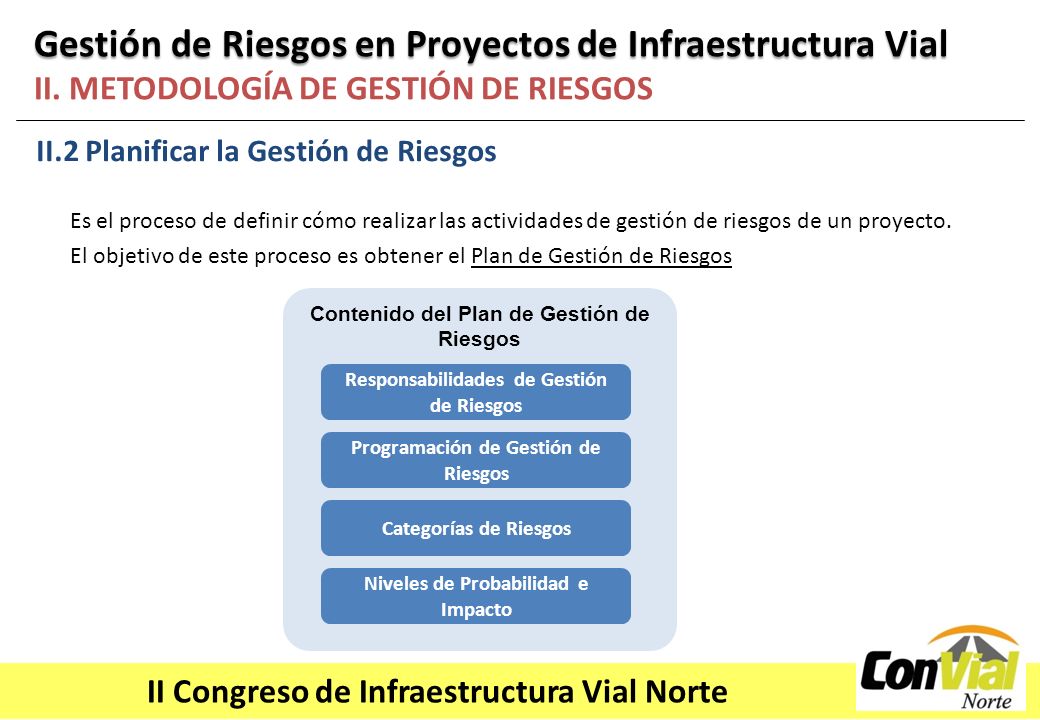 Gestión de Riesgos en Proyectos de Infraestructura Vial
II. METODOLOGÍA DE GESTIÓN DE RIESGOS

II.2 Planificar la Gestión de Riesgos

Es el proceso de definir cómo realizar las actividades de gestión de riesgos de un proyecto.

El objetivo de este proceso es obtener el Plan de Gestión de Riesgos

Contenido del Plan de Gestión de Riesgos

Responsabilidades de Gestión de Riesgos

Programación de Gestión de Riesgos

Categorías de Riesgos

Niveles de Probabilidad e Impacto

II Congreso de Infraestructura Vial Norte

ConVial Norte